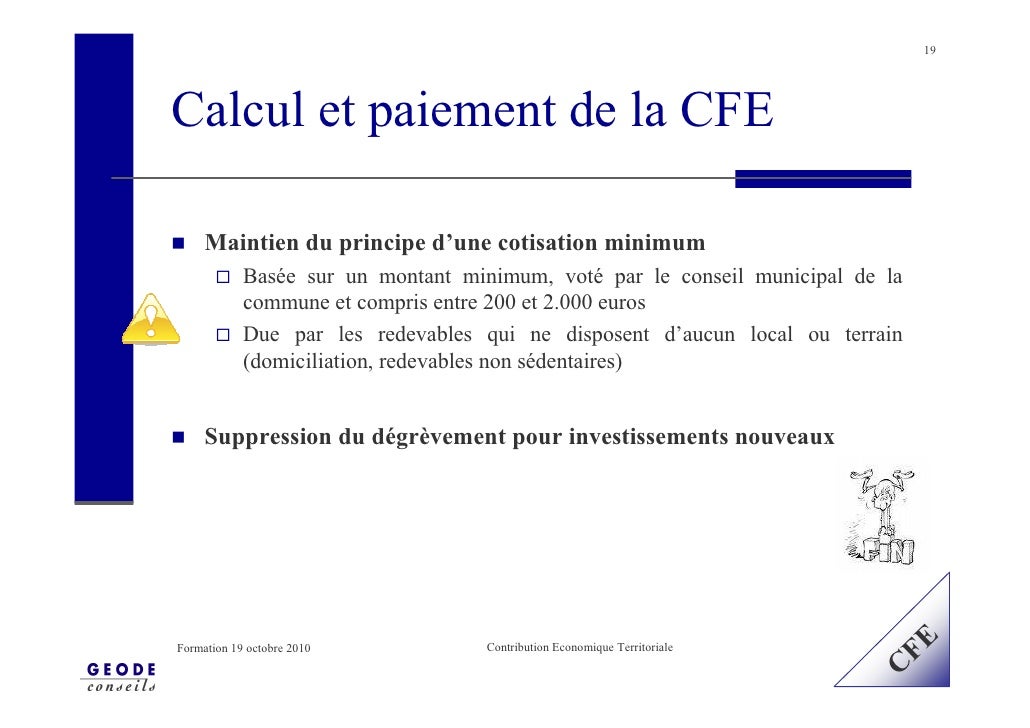 19

Calcul et paiement de la CFE

Maintien du principe d'une cotisation minimum

Basée sur un montant minimum, voté par le conseil municipal de la commune et compris entre 200 et 2.000 euros

Due par les redevables qui ne disposent d'aucun local ou terrain (domiciliation, redevables non sédentaires)

Suppression du dégrèvement pour investissements nouveaux

FIN

Formation 19 octobre 2010

Contribution Economique Territoriale

CFE

GEODE conseils